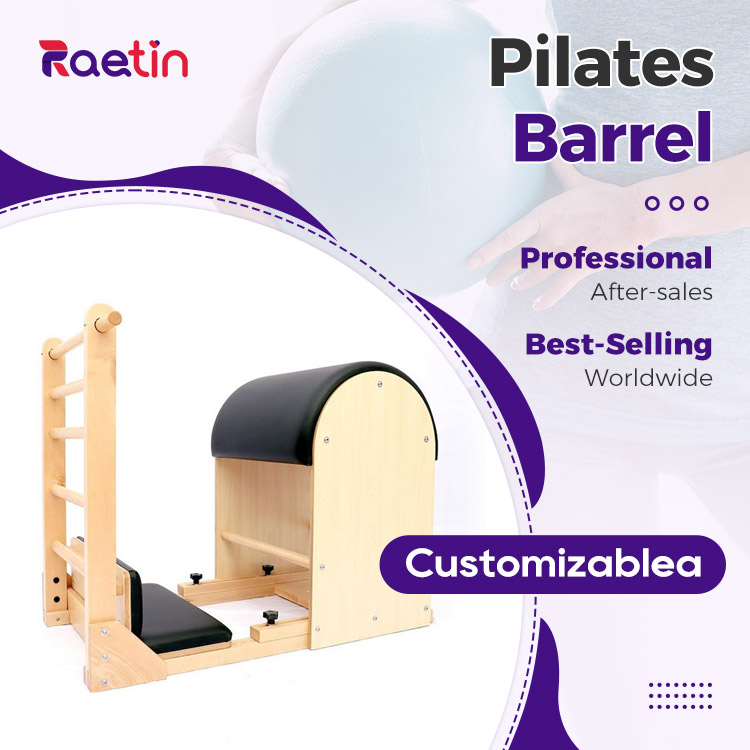 Raetin

Pilates Barrel

Professional
After-sales

Best-Selling
Worldwide

Customizablea